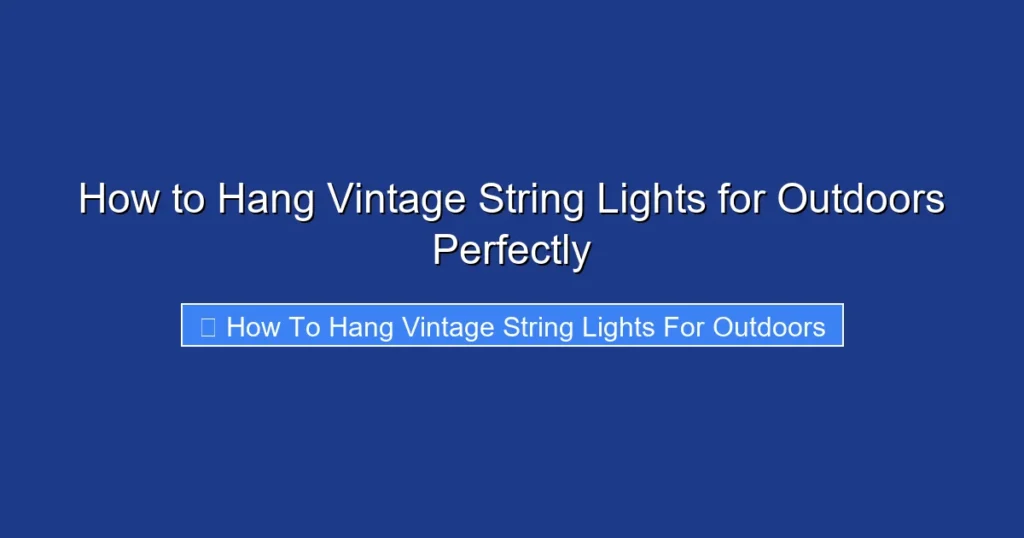 How to Hang Vintage String Lights for Outdoors Perfectly

How To Hang Vintage String Lights For Outdoors